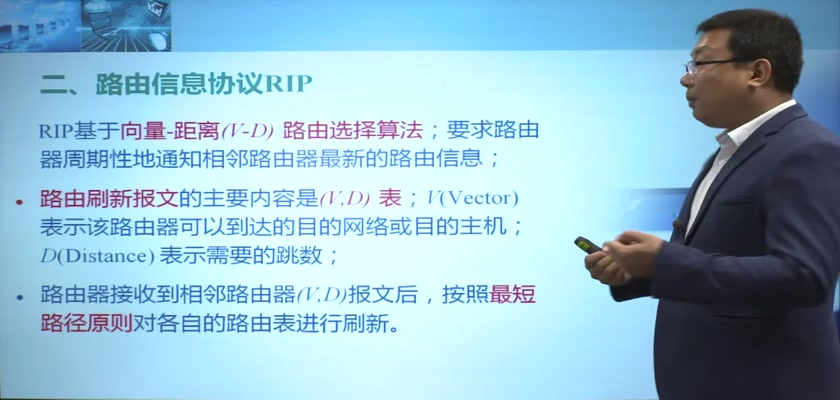 二、路由信息协议RIP

RIP基于向量-距离(V-D) 路由选择算法；要求路由器周期性地通知相邻路由器最新的路由信息；

• 路由刷新报文的主要内容是(V,D) 表；V(Vector) 表示该路由器可以到达的目的网络或目的主机；D(Distance) 表示需要的跳数；

• 路由器接收到相邻路由器(V,D)报文后，按照最短路径原则对各自的路由表进行刷新。